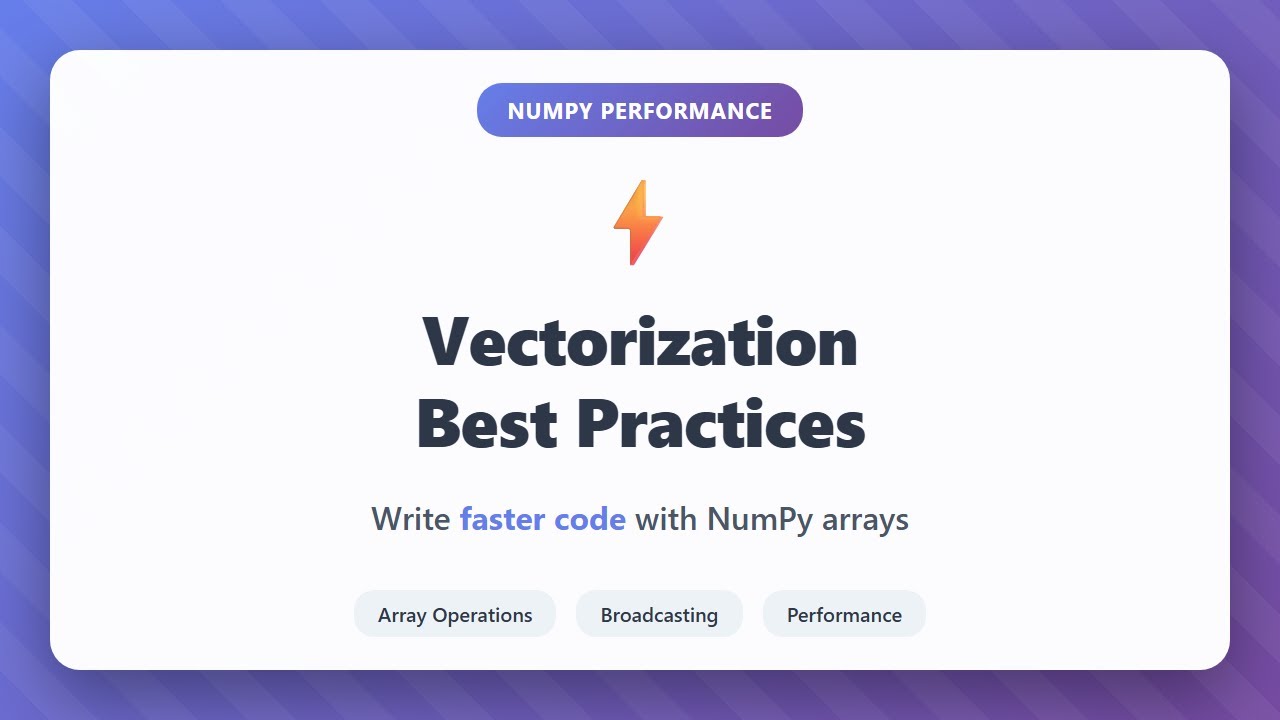 NUMPY PERFORMANCE

Vectorization
Best Practices

Write faster code with NumPy arrays

Array Operations

Broadcasting

Performance